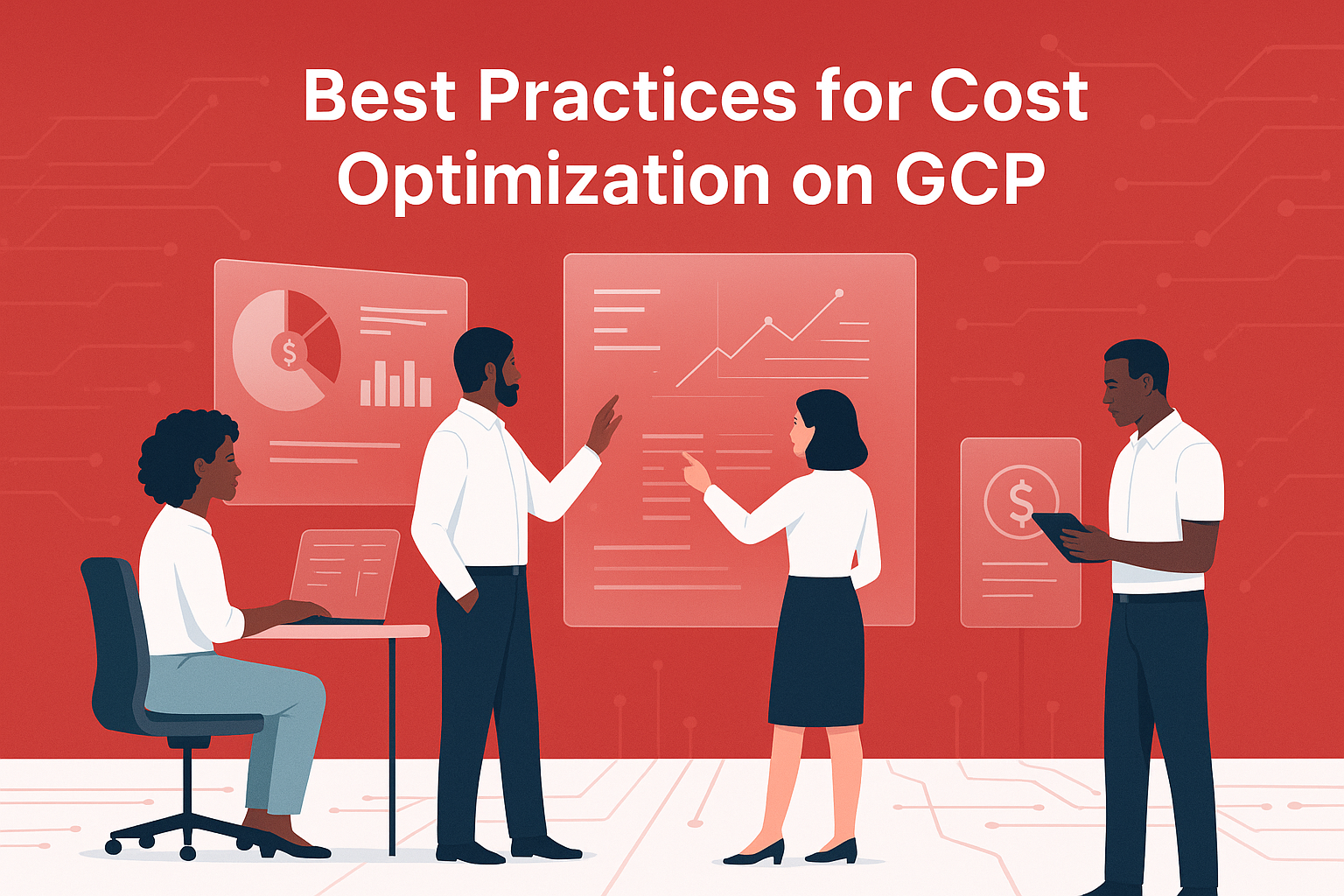 Best Practices for Cost Optimization on GCP

$

$